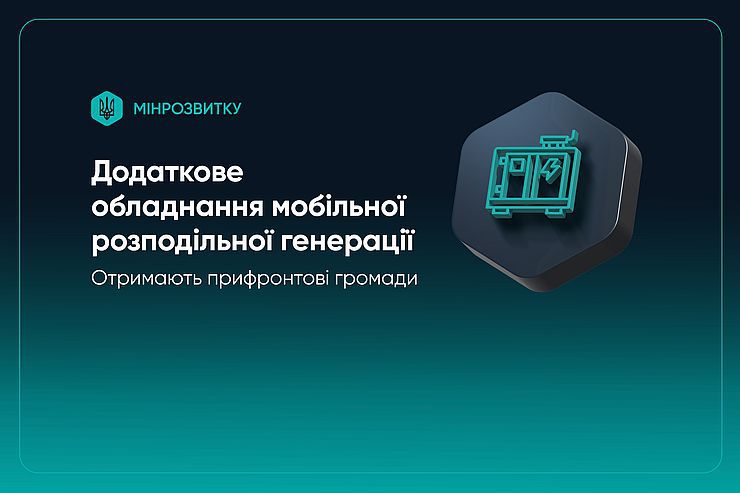 МІНРОЗВИТКУ

Додаткове обладнання мобільної розподільної генерації

Отримають прифронтові громади